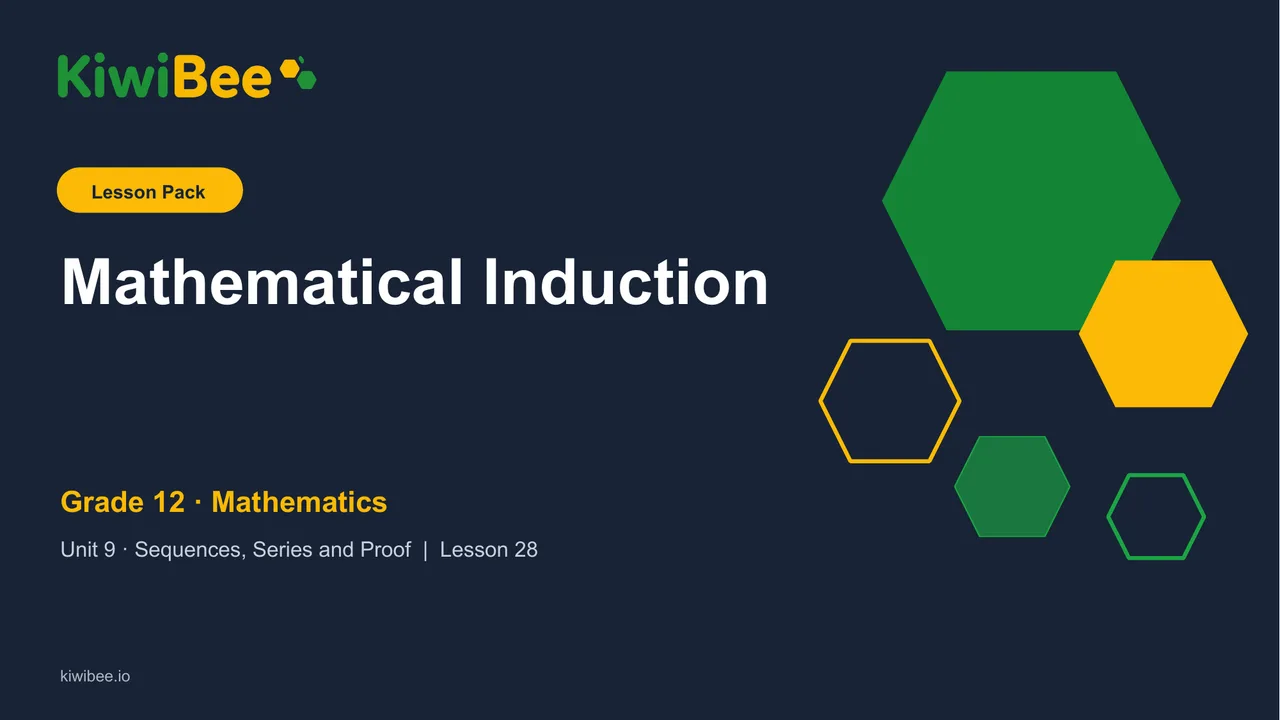 KiwiBee

Lesson Pack

Mathematical Induction

Grade 12 · Mathematics

Unit 9 · Sequences, Series and Proof | Lesson 28

kiwibee.io